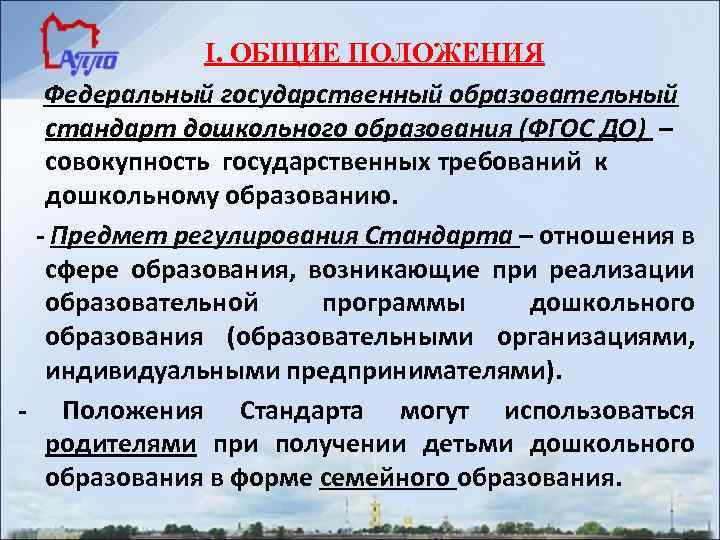 АППО

I. ОБЩИЕ ПОЛОЖЕНИЯ

Федеральный государственный образовательный стандарт дошкольного образования (ФГОС ДО) – совокупность государственных требований к дошкольному образованию.

- Предмет регулирования Стандарта – отношения в сфере образования, возникающие при реализации образовательной программы дошкольного образования (образовательными организациями, индивидуальными предпринимателями).

- Положения Стандарта могут использоваться родителями при получении детьми дошкольного образования в форме семейного образования.